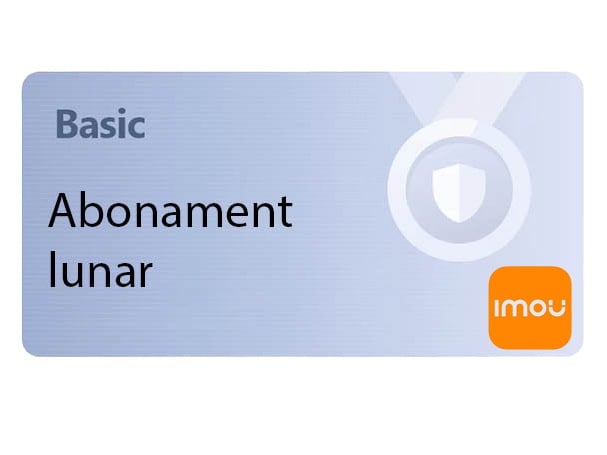 Basic

Abonament lunar

imou